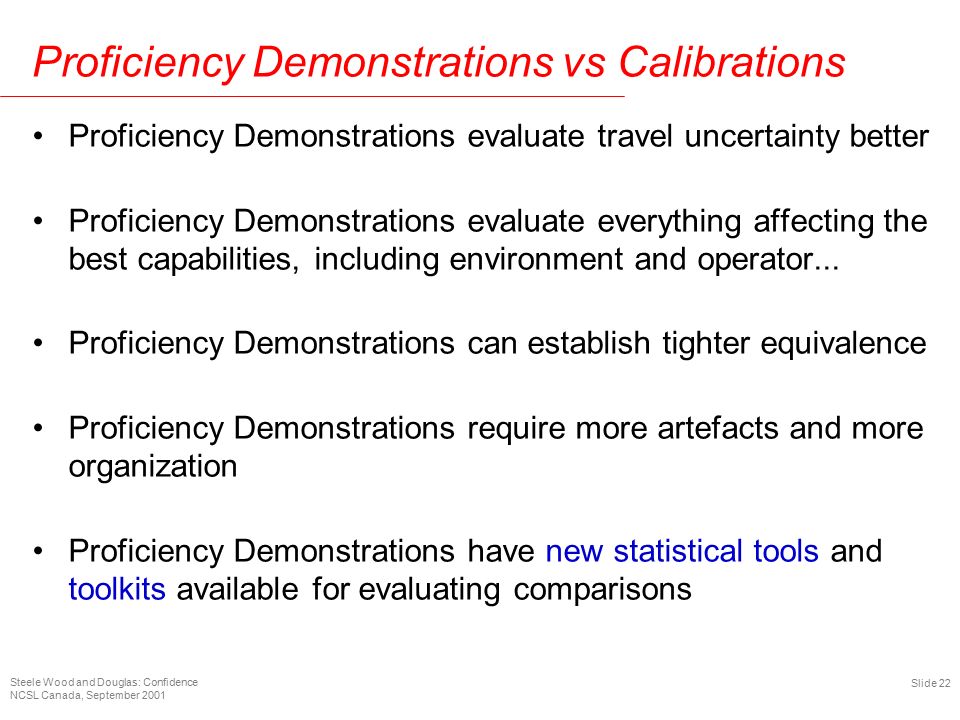 Proficiency Demonstrations vs Calibrations

• Proficiency Demonstrations evaluate travel uncertainty better

• Proficiency Demonstrations evaluate everything affecting the best capabilities, including environment and operator...

• Proficiency Demonstrations can establish tighter equivalence

• Proficiency Demonstrations require more artefacts and more organization

• Proficiency Demonstrations have new statistical tools and toolkits available for evaluating comparisons

Steele Wood and Douglas: Confidence
NCSL Canada, September 2001

Slide 22